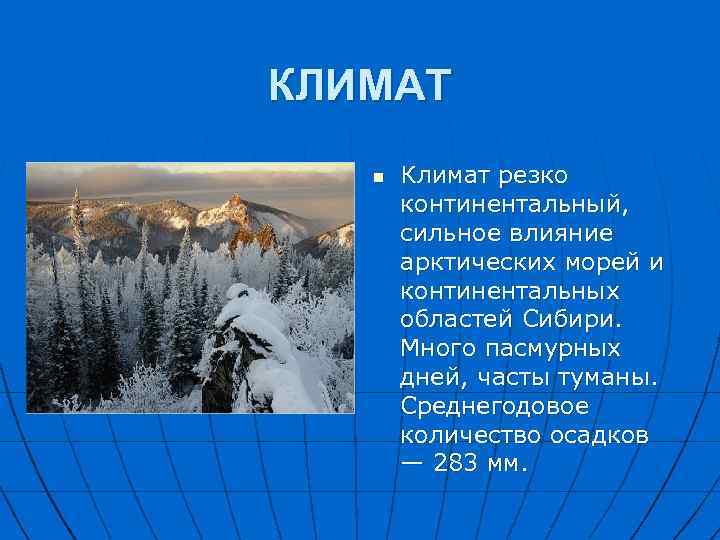 КЛИМАТ

Климат резко континентальный, сильное влияние арктических морей и континентальных областей Сибири. Много пасмурных дней, часты туманы. Среднегодовое количество осадков — 283 мм.